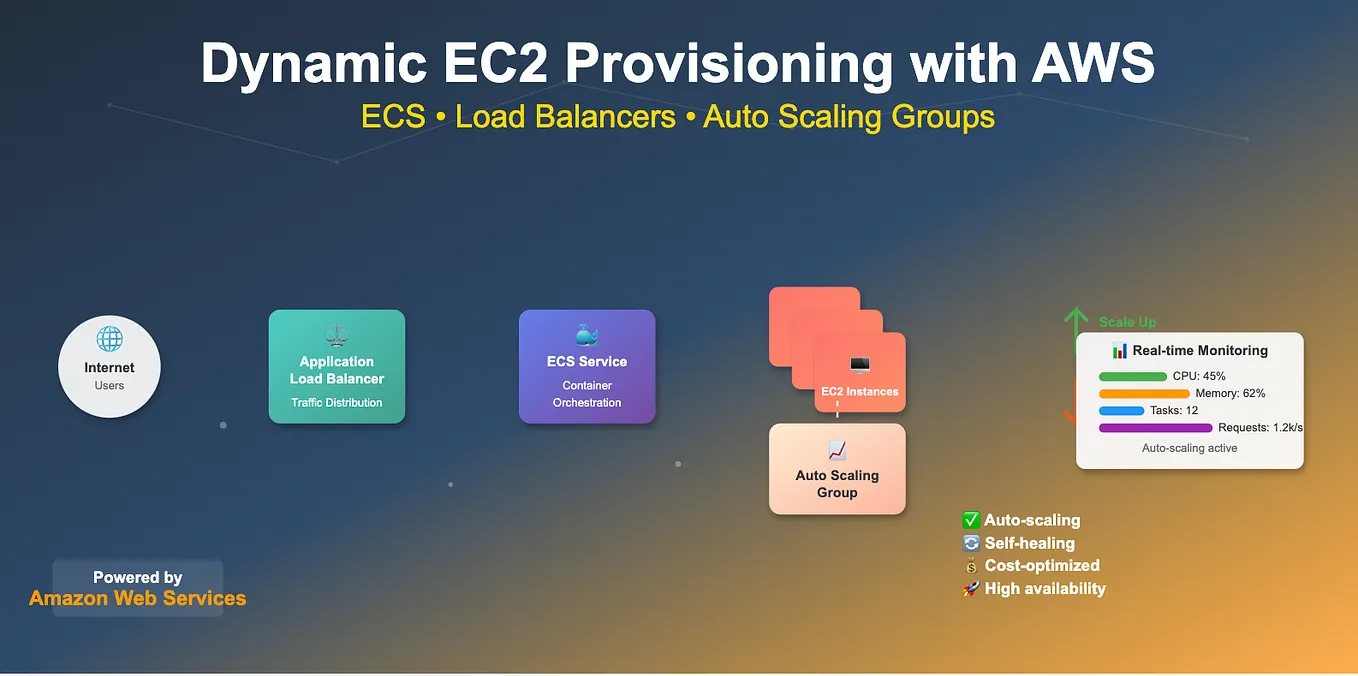 Dynamic EC2 Provisioning with AWS

ECS • Load Balancers • Auto Scaling Groups

Internet
Users

Application Load Balancer
Traffic Distribution

ECS Service
Container Orchestration

EC2 Instances

Auto Scaling Group

Scale Up

Real-time Monitoring
CPU: 45%
Memory: 62%
Tasks: 12
Requests: 1.2k/s
Auto-scaling active

Auto-scaling
Self-healing
Cost-optimized
High availability

Powered by
Amazon Web Services